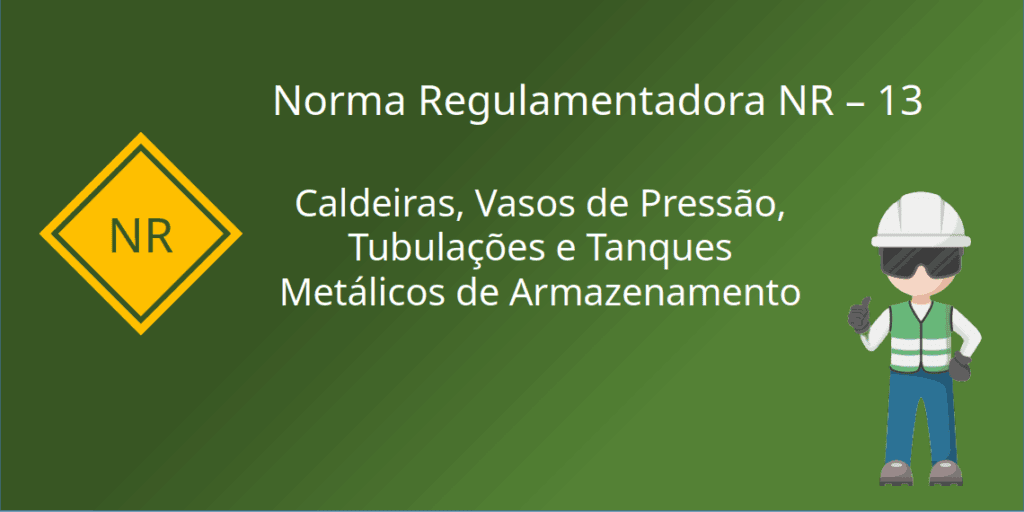 Norma Regulamentadora NR – 13

NR

Caldeiras, Vasos de Pressão, Tubulações e Tanques Metálicos de Armazenamento